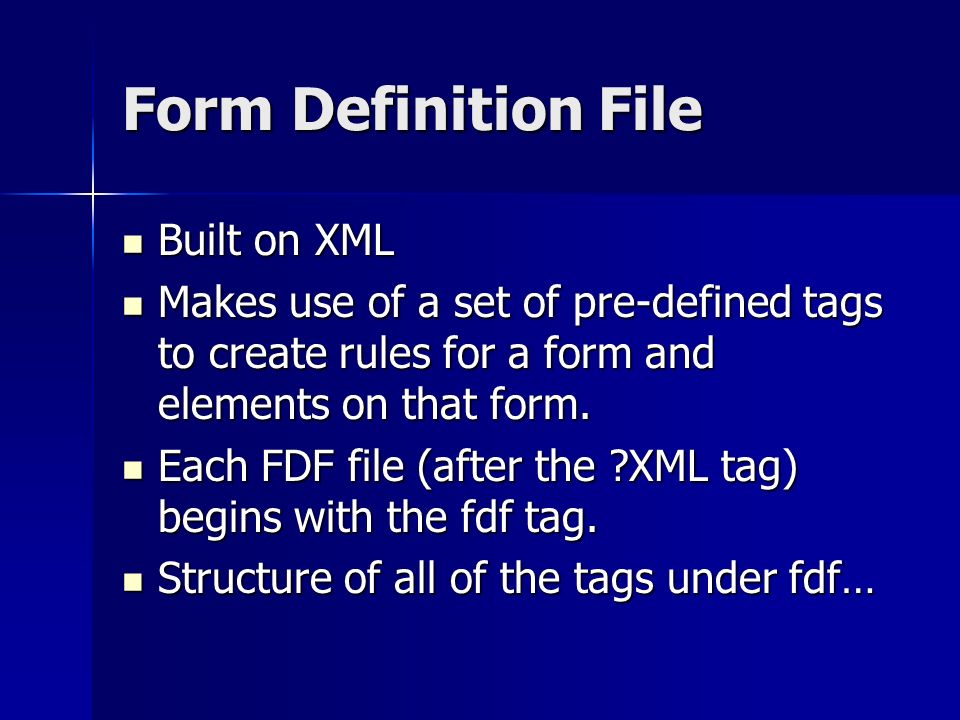 Form Definition File

- Built on XML
- Makes use of a set of pre-defined tags to create rules for a form and elements on that form.
- Each FDF file (after the ?XML tag) begins with the fdf tag.
- Structure of all of the tags under fdf…